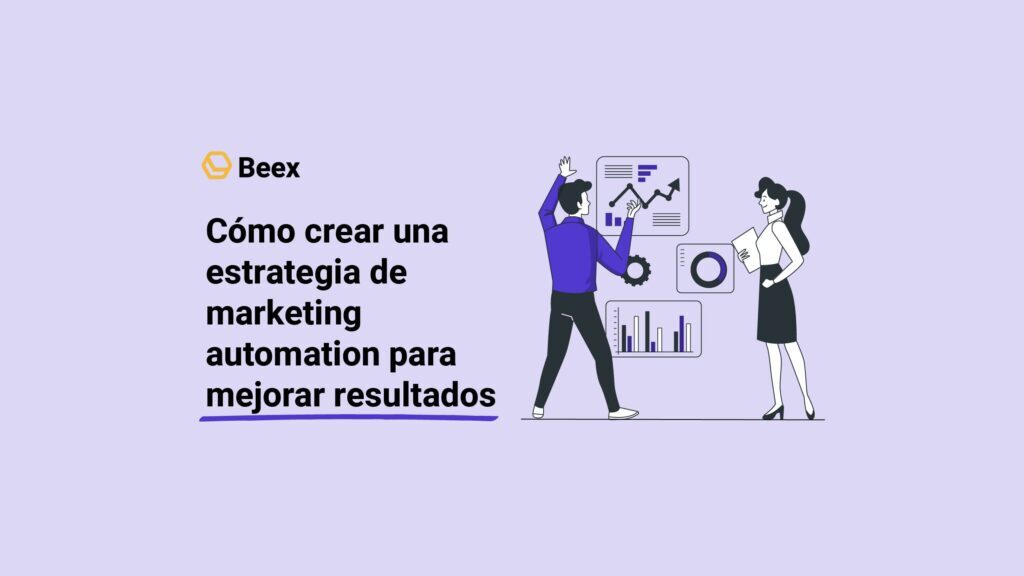 Beex

Cómo crear una estrategia de marketing automation para mejorar resultados